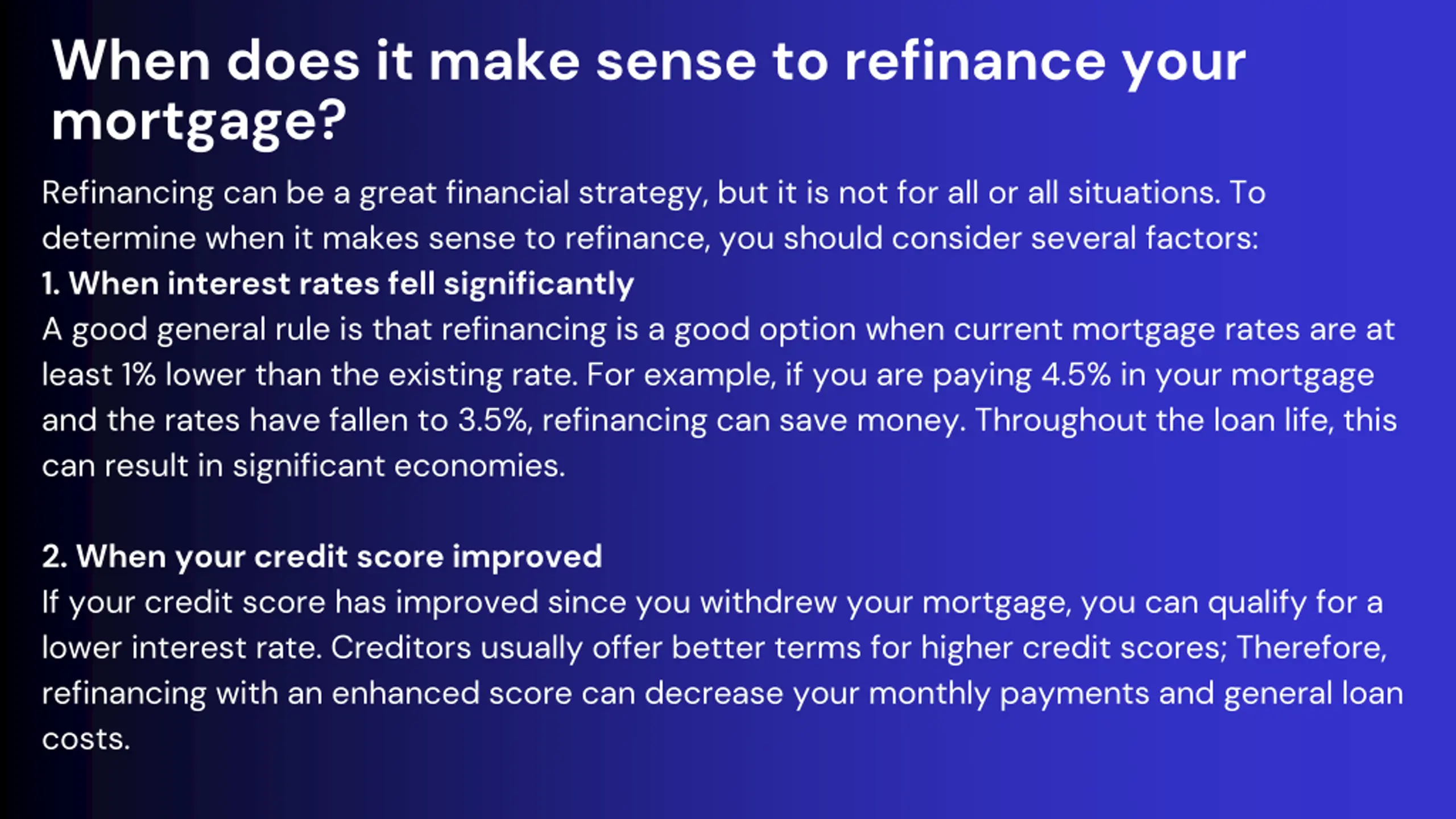 When does it make sense to refinance your mortgage?

Refinancing can be a great financial strategy, but it is not for all or all situations. To determine when it makes sense to refinance, you should consider several factors:

1. When interest rates fell significantly

A good general rule is that refinancing is a good option when current mortgage rates are at least 1% lower than the existing rate. For example, if you are paying 4.5% in your mortgage and the rates have fallen to 3.5%, refinancing can save money. Throughout the loan life, this can result in significant economies.

2. When your credit score improved

If your credit score has improved since you withdrew your mortgage, you can qualify for a lower interest rate. Creditors usually offer better terms for higher credit scores; Therefore, refinancing with an enhanced score can decrease your monthly payments and general loan costs.